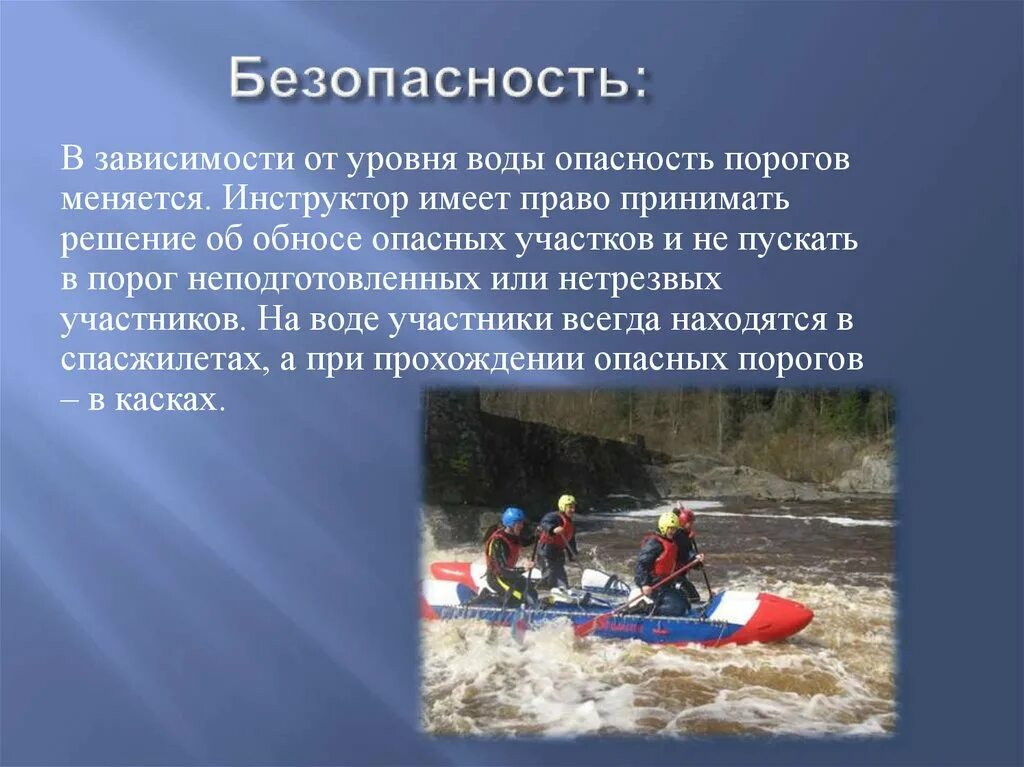 Безопасность:

В зависимости от уровня воды опасность порогов меняется. Инструктор имеет право принимать решение об обносе опасных участков и не пускать в порог неподготовленных или нетрезвых участников. На воде участники всегда находятся в спасжилетах, а при прохождении опасных порогов – в касках.